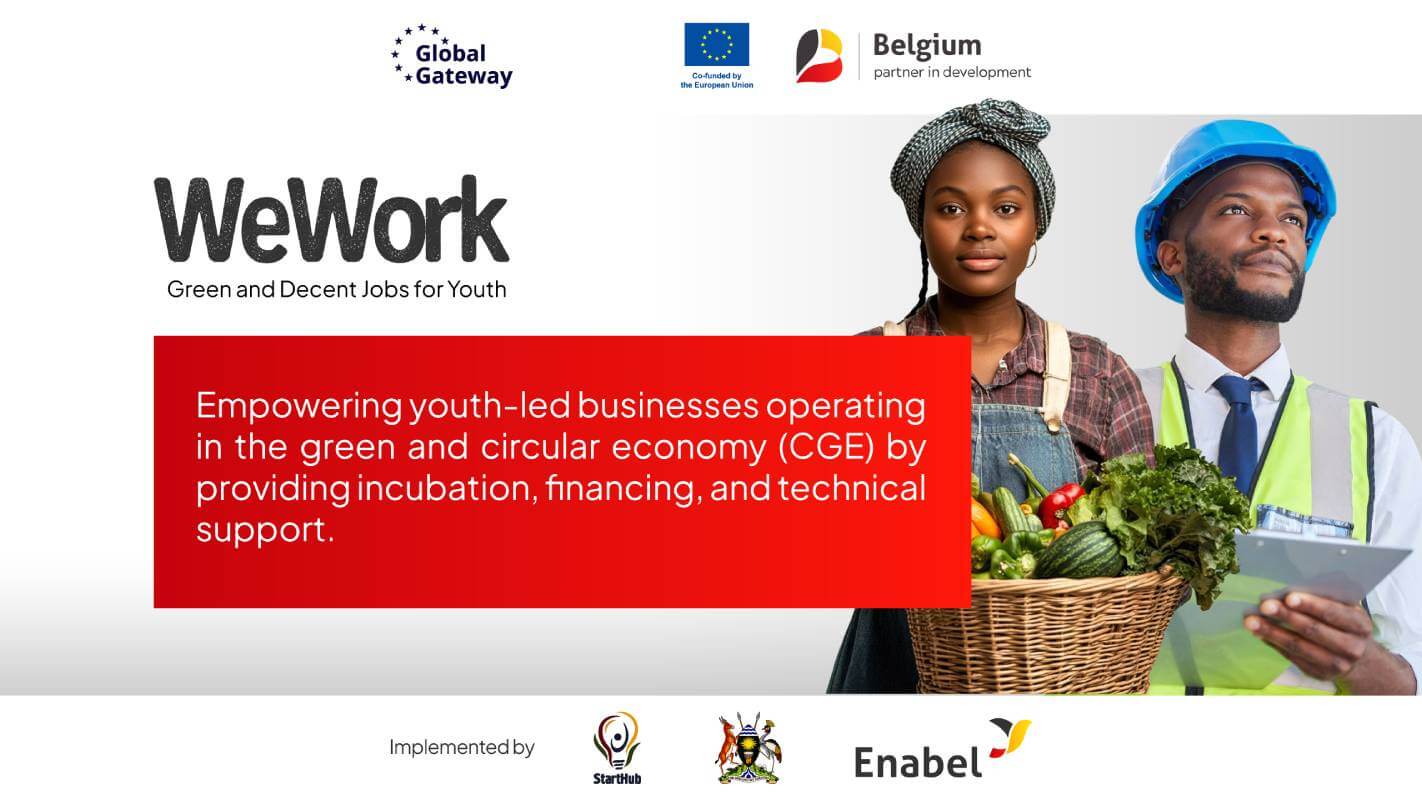 Global Gateway

Co-funded by the European Union

Belgium
partner in development

WeWork
Green and Decent Jobs for Youth

Empowering youth-led businesses operating in the green and circular economy (CGE) by providing incubation, financing, and technical support.

Implemented by

StartHub

Enabel